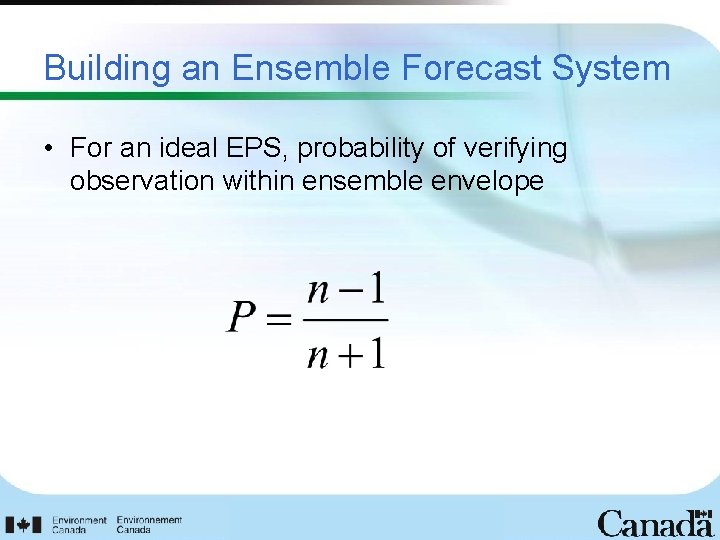 Building an Ensemble Forecast System

• For an ideal EPS, probability of verifying observation within ensemble envelope

$P = \frac{n-1}{n+1}$

Environment Canada Environnement Canada

Canada